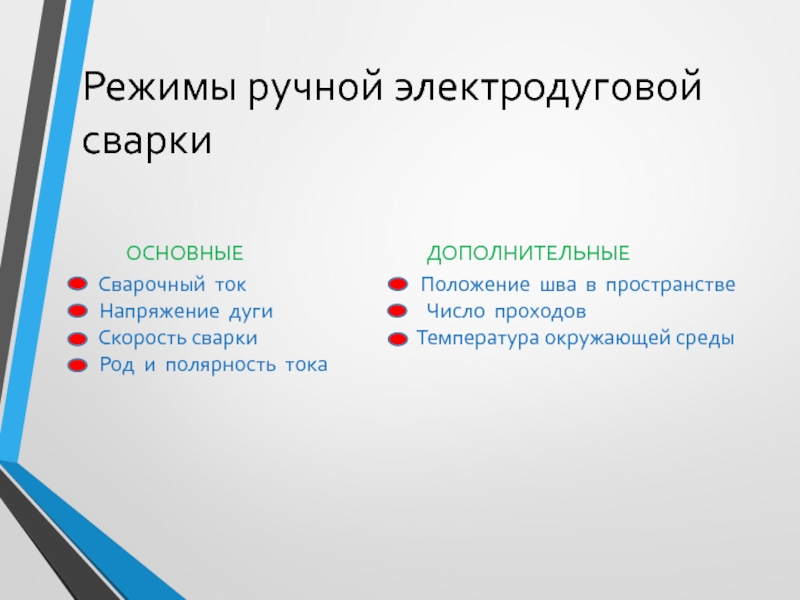 Режимы ручной электродуговой сварки

ОСНОВНЫЕ

Сварочный ток
Напряжение дуги
Скорость сварки
Род и полярность тока

ДОПОЛНИТЕЛЬНЫЕ

Положение шва в пространстве
Число проходов
Температура окружающей среды